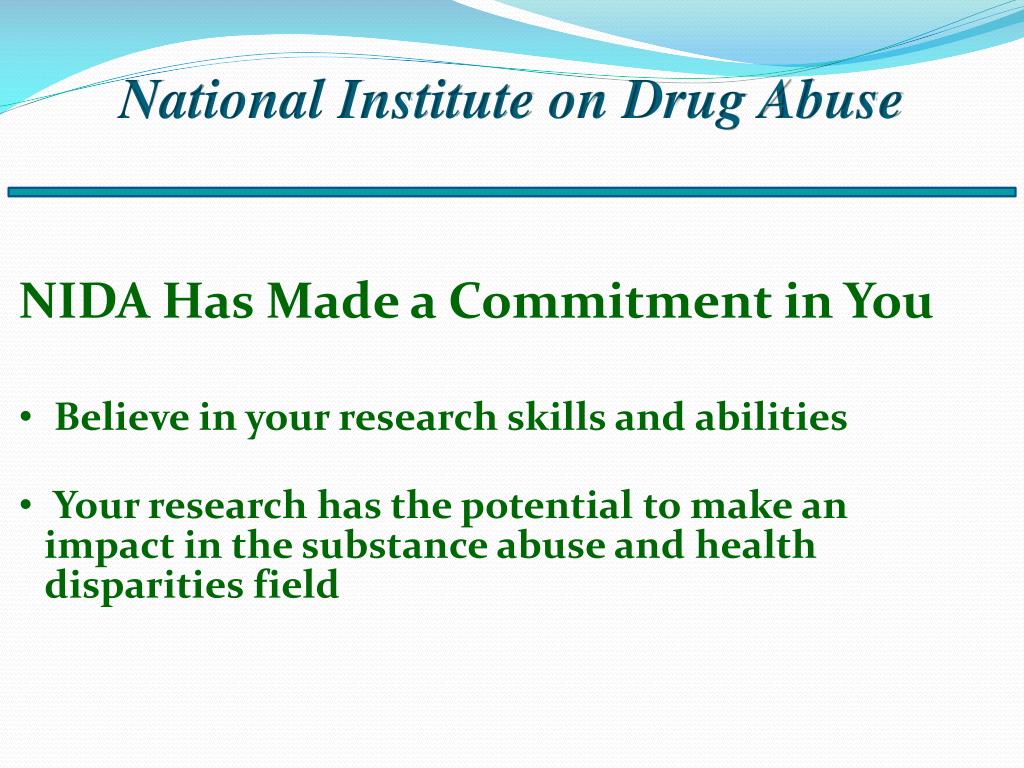 National Institute on Drug Abuse

NIDA Has Made a Commitment in You

• Believe in your research skills and abilities

• Your research has the potential to make an impact in the substance abuse and health disparities field